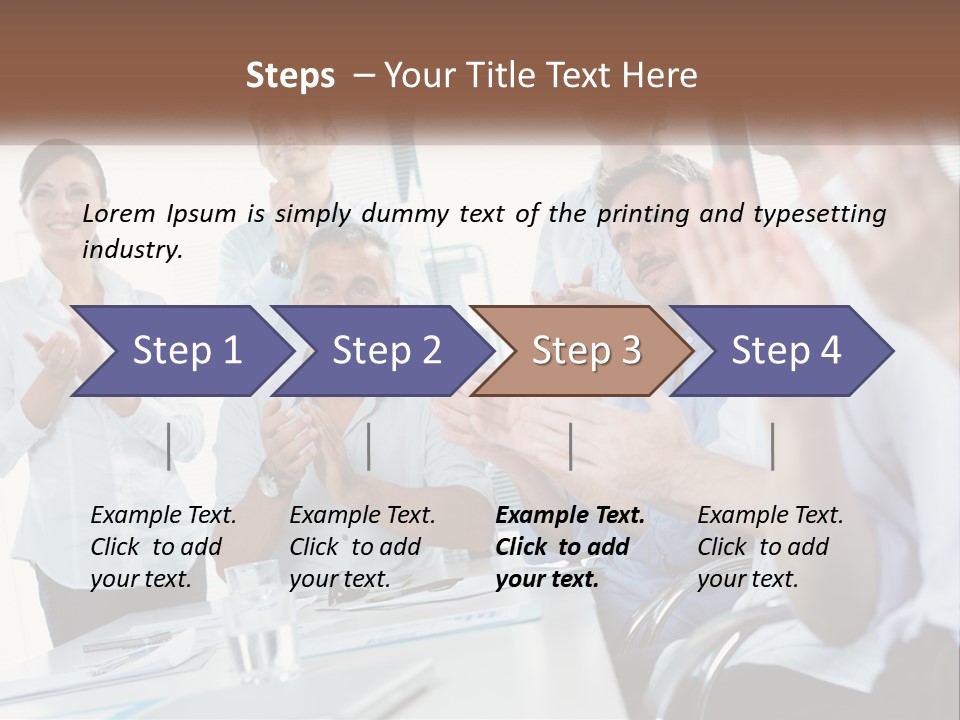 Steps – Your Title Text Here

Lorem Ipsum is simply dummy text of the printing and typesetting industry.

Step 1

Step 2

Step 3

Step 4

Example Text. Click to add your text.

Example Text. Click to add your text.

Example Text. Click to add your text.

Example Text. Click to add your text.